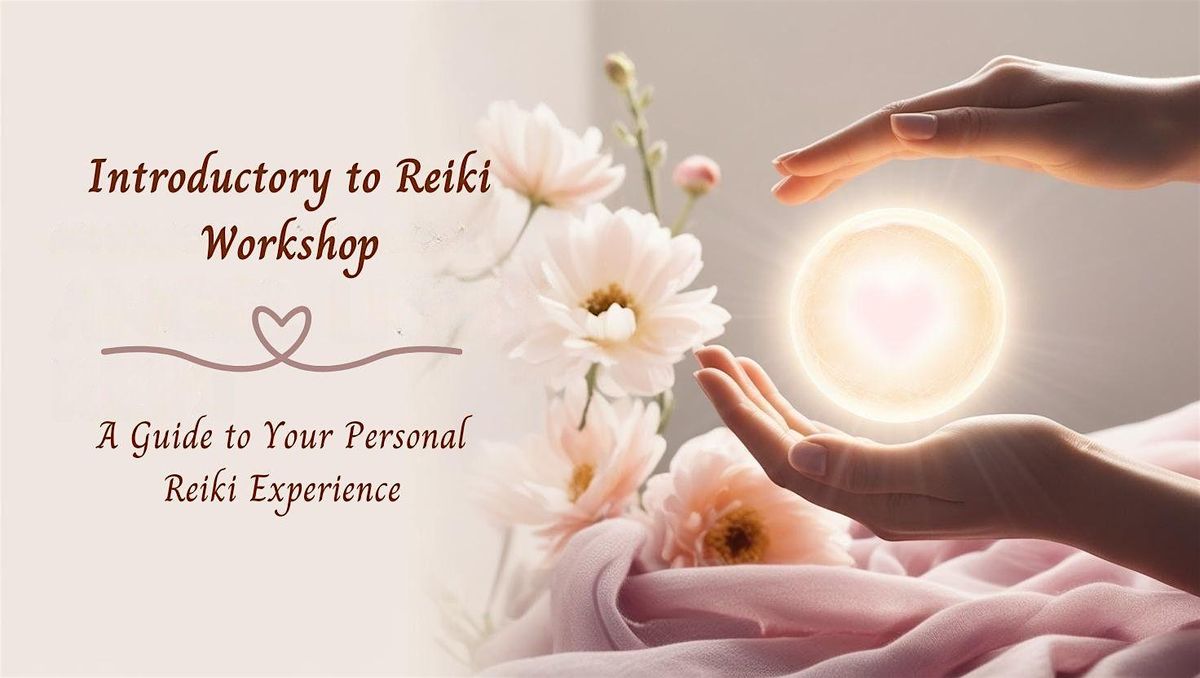 Introductory to Reiki Workshop

A Guide to Your Personal Reiki Experience